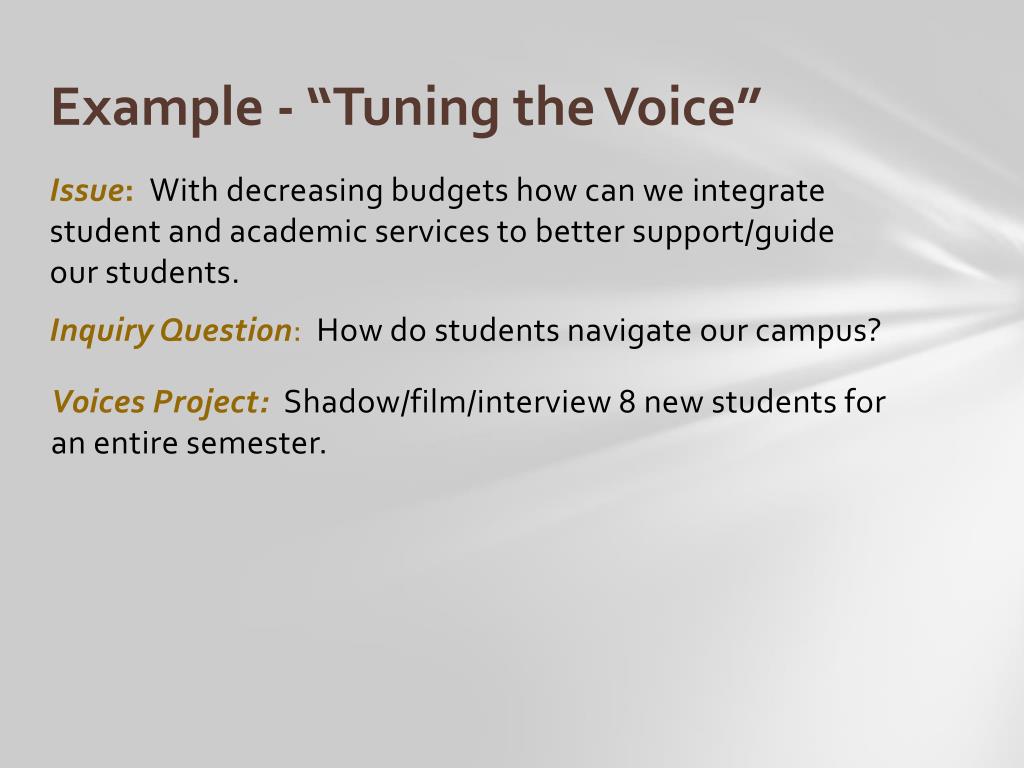 Example - “Tuning the Voice”

Issue: With decreasing budgets how can we integrate student and academic services to better support/guide our students.

Inquiry Question: How do students navigate our campus?

Voices Project: Shadow/film/interview 8 new students for an entire semester.